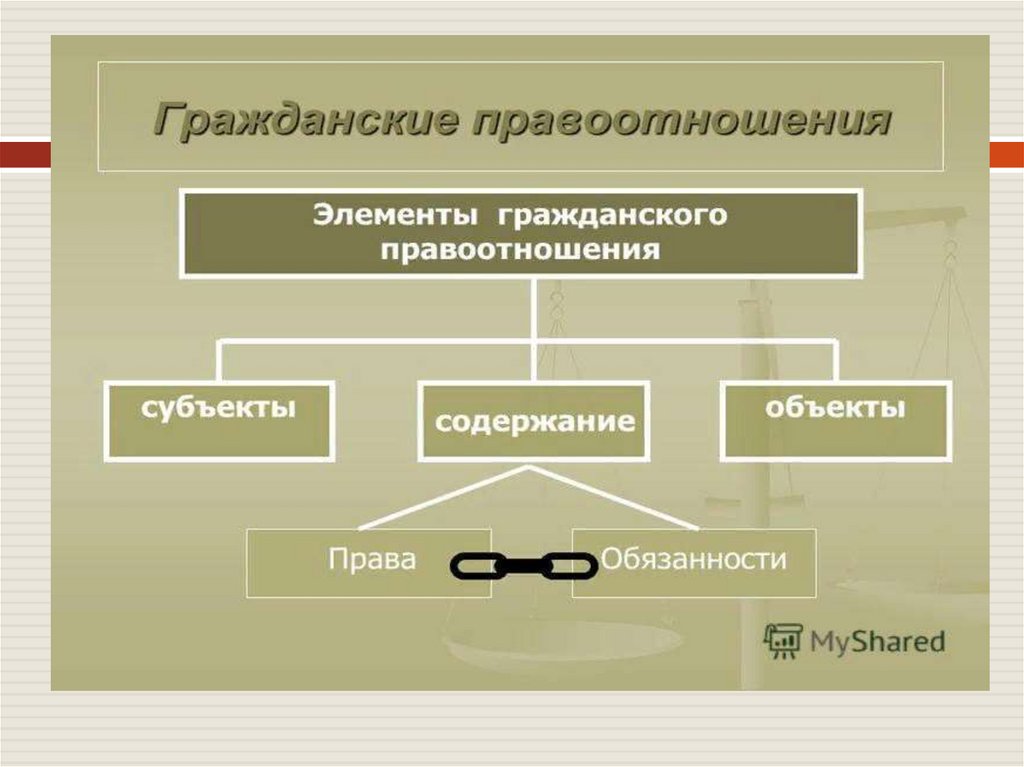 Гражданские правоотношения

Элементы гражданского правоотношения

субъекты

содержание

объекты

Права

Обязанности

MyShared